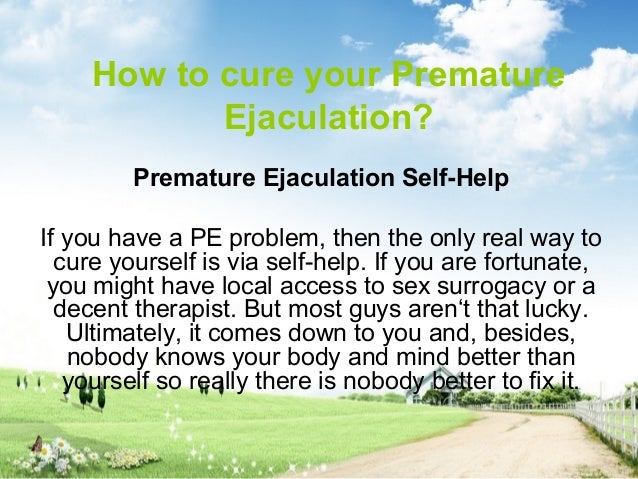 How to cure your Premature Ejaculation?

Premature Ejaculation Self-Help

If you have a PE problem, then the only real way to cure yourself is via self-help. If you are fortunate, you might have local access to sex surrogacy or a decent therapist. But most guys aren‘t that lucky. Ultimately, it comes down to you and, besides, nobody knows your body and mind better than yourself so really there is nobody better to fix it.